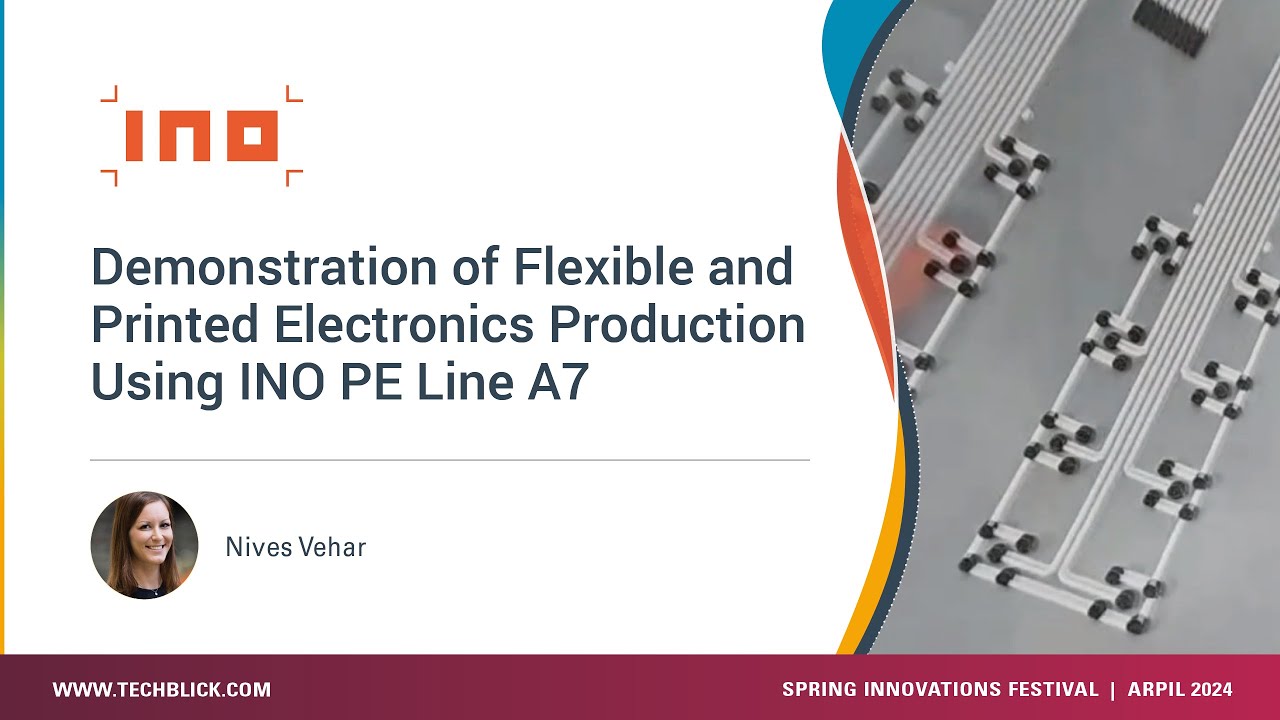 INO

Demonstration of Flexible and Printed Electronics Production Using INO PE Line A7

Nives Vehar

WWW.TECHBLICK.COM

SPRING INNOVATIONS FESTIVAL | ARPIL 2024